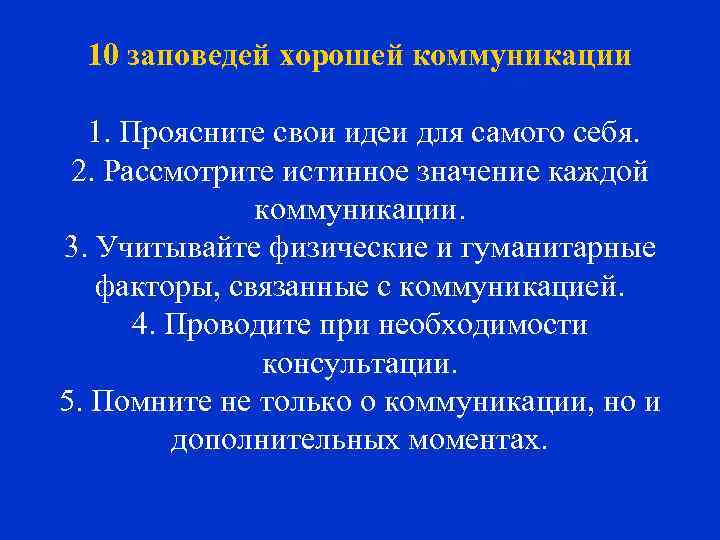 10 заповедей хорошей коммуникации

1. Проясните свои идеи для самого себя.
2. Рассмотрите истинное значение каждой коммуникации.
3. Учитывайте физические и гуманитарные факторы, связанные с коммуникацией.
4. Проводите при необходимости консультации.
5. Помните не только о коммуникации, но и дополнительных моментах.